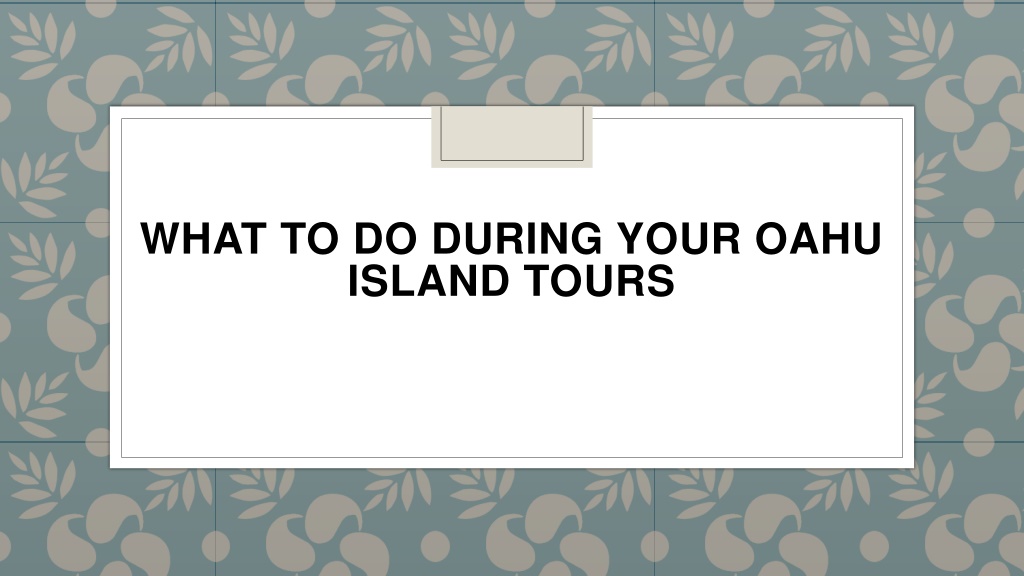 WHAT TO DO DURING YOUR OAHU ISLAND TOURS